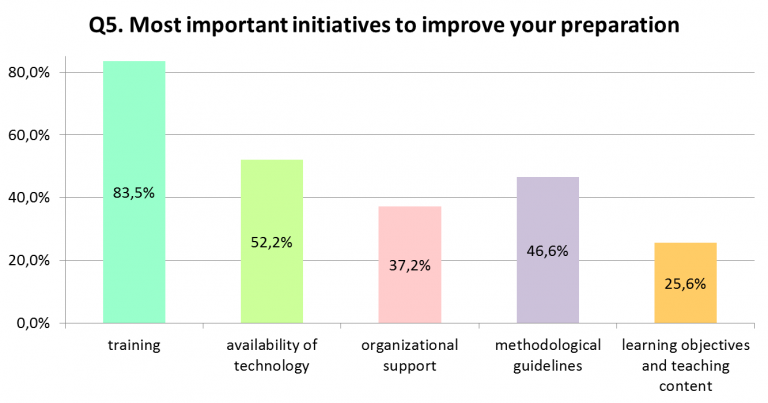 Q5. Most important initiatives to improve your preparation

80,0%
60,0%
40,0%
20,0%
0,0%

83,5%
52,2%
37,2%
46,6%
25,6%

training
availability of technology
organizational support
methodological guidelines
learning objectives and teaching content